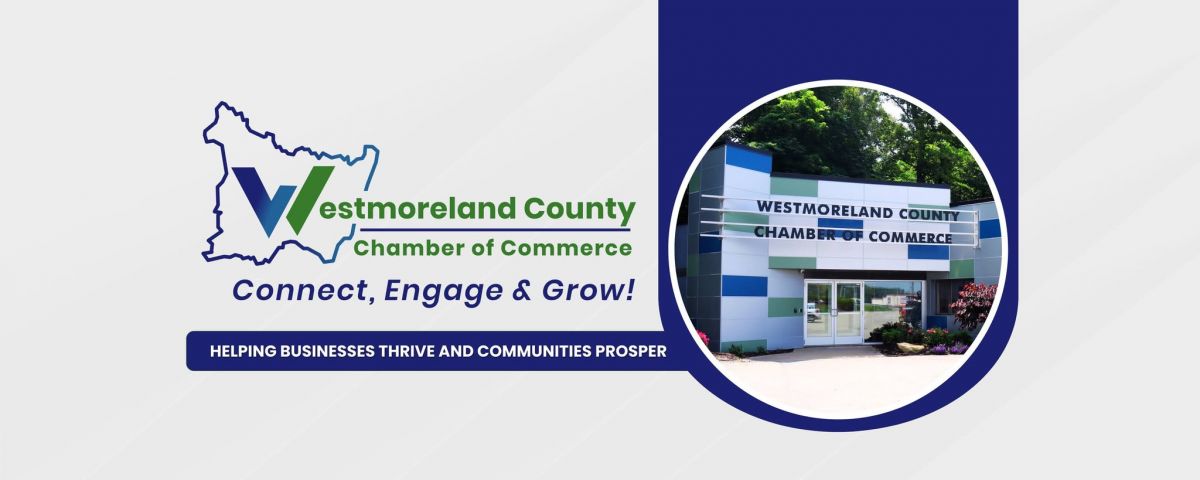 Westmoreland County
Chamber of Commerce

Connect, Engage & Grow!

HELPING BUSINESSES THRIVE AND COMMUNITIES PROSPER

WESTMORELAND COUNTY
CHAMBER OF COMMERCE